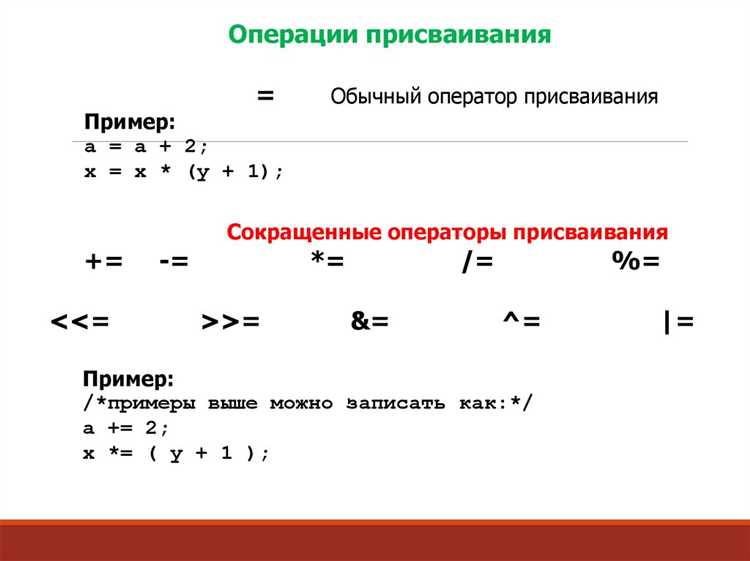 Операции присваивания

= Обычный оператор присваивания

Пример:
a = a + 2;
x = x * (y + 1);

Сокращенные операторы присваивания

+= -= *= /= %=

<<= >>= &= ^= |=

Пример:
/*примеры выше можно записать как:*/
a += 2;
x *= ( y + 1 );